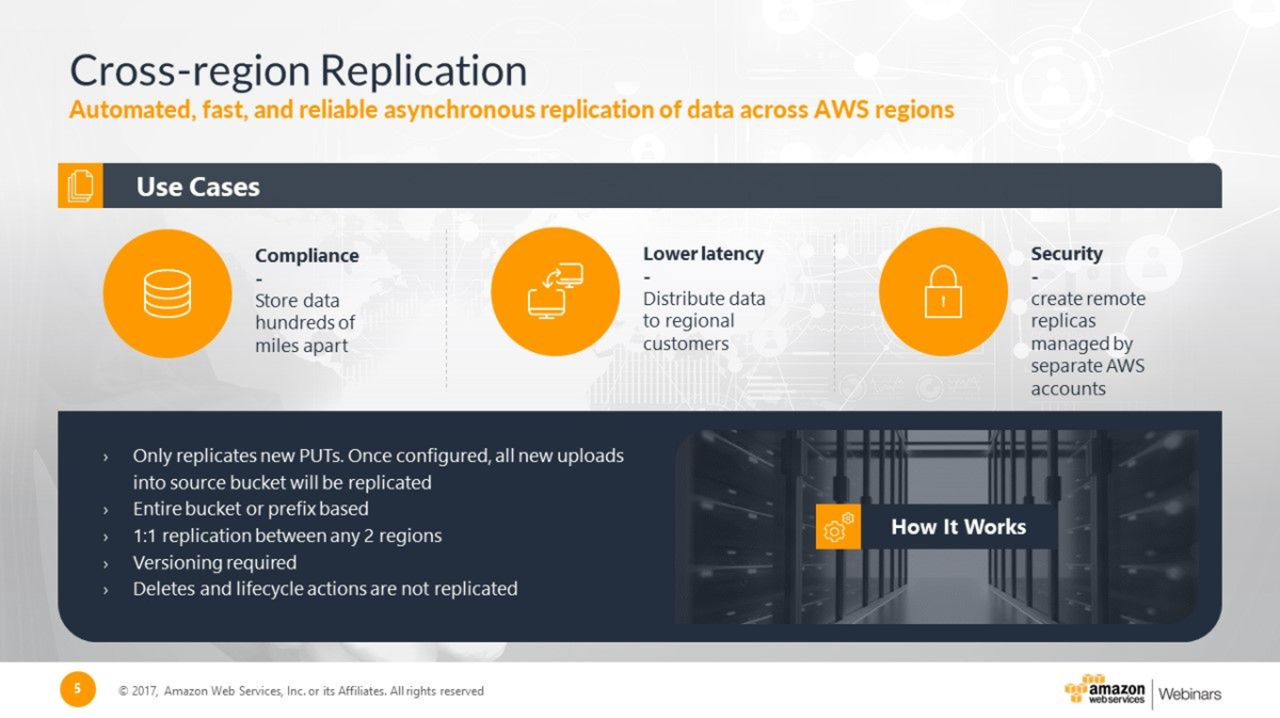 Cross-region Replication
Automated, fast, and reliable asynchronous replication of data across AWS regions

Use Cases

Compliance
-
Store data hundreds of miles apart

Lower latency
-
Distribute data to regional customers

Security
-
create remote replicas managed by separate AWS accounts

› Only replicates new PUTs. Once configured, all new uploads into source bucket will be replicated
› Entire bucket or prefix based
› 1:1 replication between any 2 regions
› Versioning required
› Deletes and lifecycle actions are not replicated

How It Works

5

© 2017, Amazon Web Services, Inc. or its Affiliates. All rights reserved

amazon web services | Webinars